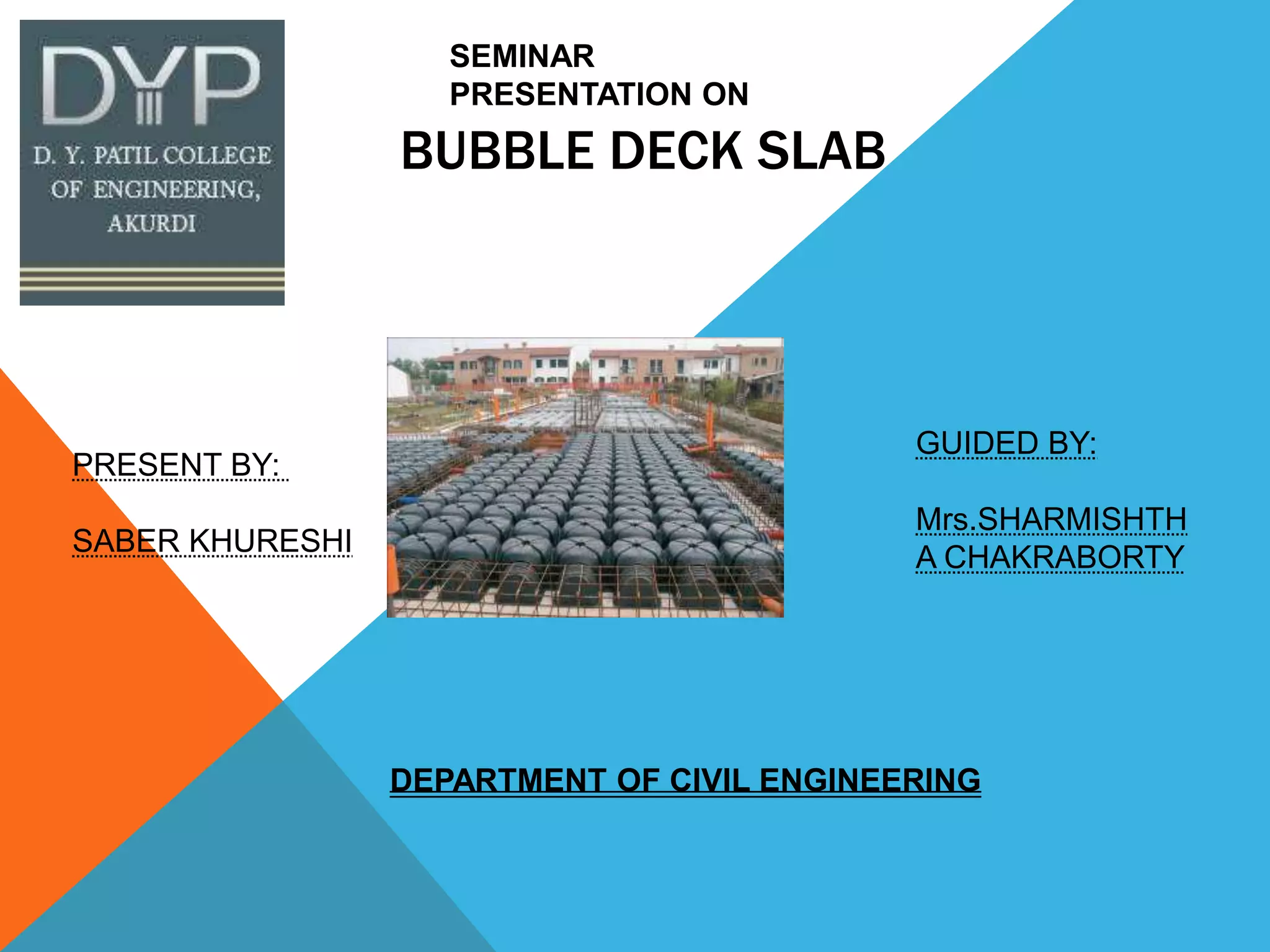 DYP
D. Y. PATIL COLLEGE OF ENGINEERING, AKURDI

SEMINAR PRESENTATION ON

BUBBLE DECK SLAB

PRESENT BY:

SABER KHURESHI

GUIDED BY:

Mrs.SHARMISHTH A CHAKRABORTY

DEPARTMENT OF CIVIL ENGINEERING